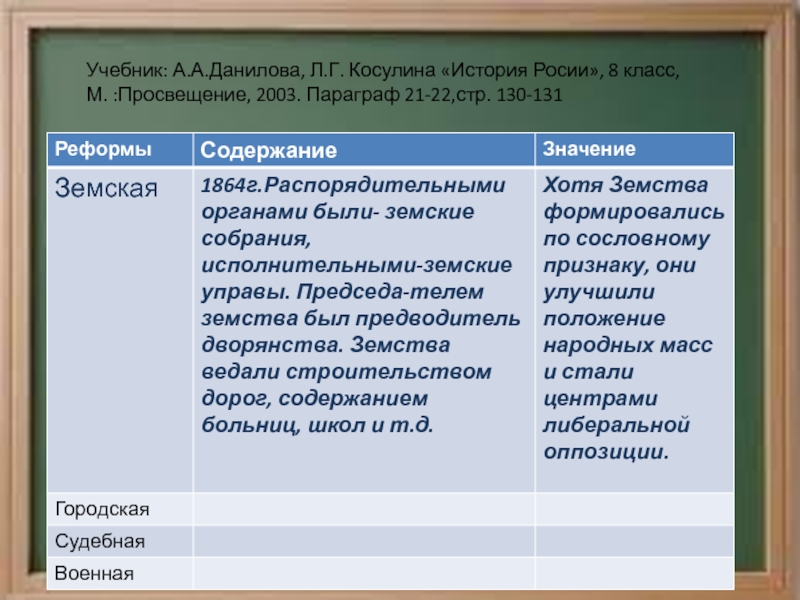 Учебник: А.А.Данилова, Л.Г. Косулина «История Росии», 8 класс, М. :Просвещение, 2003. Параграф 21-22,стр. 130-131

| Реформы | Содержание | Значение |
|---|---|---|
| Земская | 1864г.Распорядительными органами были- земские собрания, исполнительными-земские управы. Председа-телем земства был предводитель дворянства. Земства ведали строительством дорог, содержанием больниц, школ и т.д. | Хотя Земства формировались по сословному признаку, они улучшили положение народных масс и стали центрами либеральной оппозиции. |
| Городская | | |
| Судебная | | |
| Военная | | |